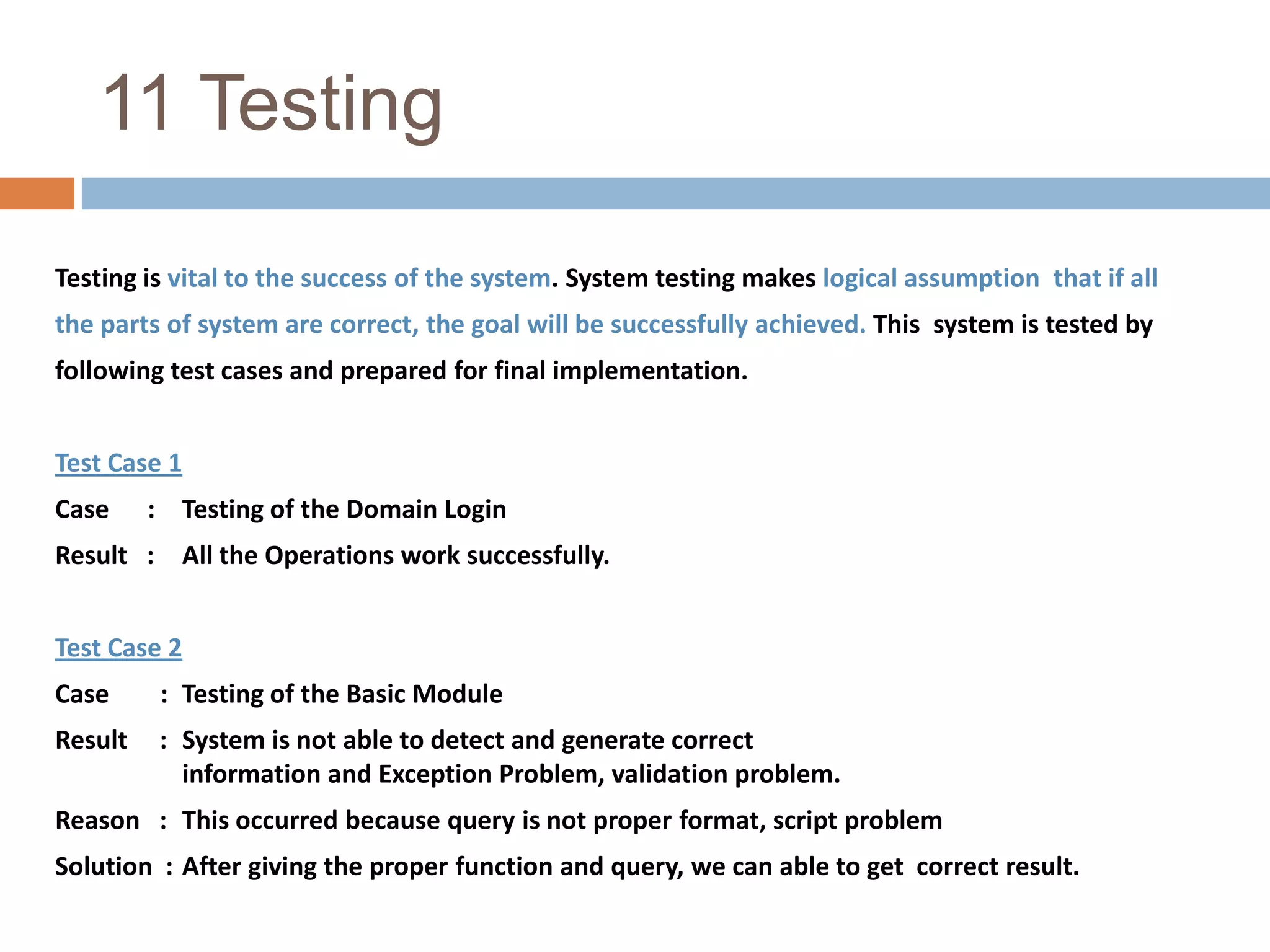 11 Testing

Testing is vital to the success of the system. System testing makes logical assumption that if all the parts of system are correct, the goal will be successfully achieved. This system is tested by following test cases and prepared for final implementation.

Test Case 1

Case : Testing of the Domain Login

Result : All the Operations work successfully.

Test Case 2

Case : Testing of the Basic Module

Result : System is not able to detect and generate correct information and Exception Problem, validation problem.

Reason : This occurred because query is not proper format, script problem

Solution : After giving the proper function and query, we can able to get correct result.